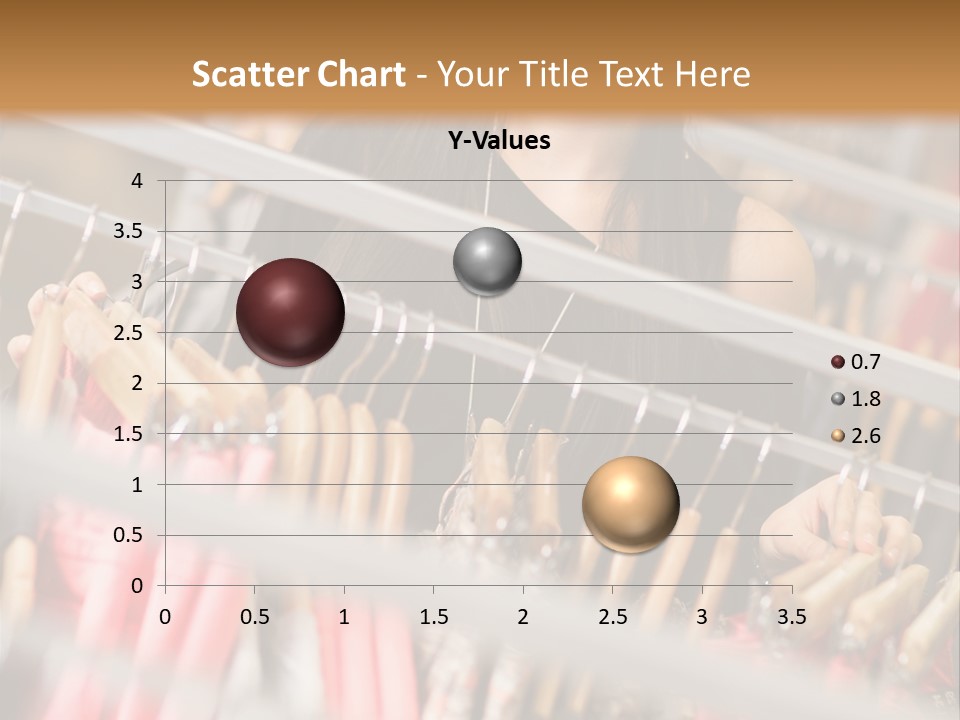 Scatter Chart - Your Title Text Here

Y-Values

4
3.5
3
2.5
2
1.5
1
0.5
0

0 0.5 1 1.5 2 2.5 3 3.5

0.7
1.8
2.6